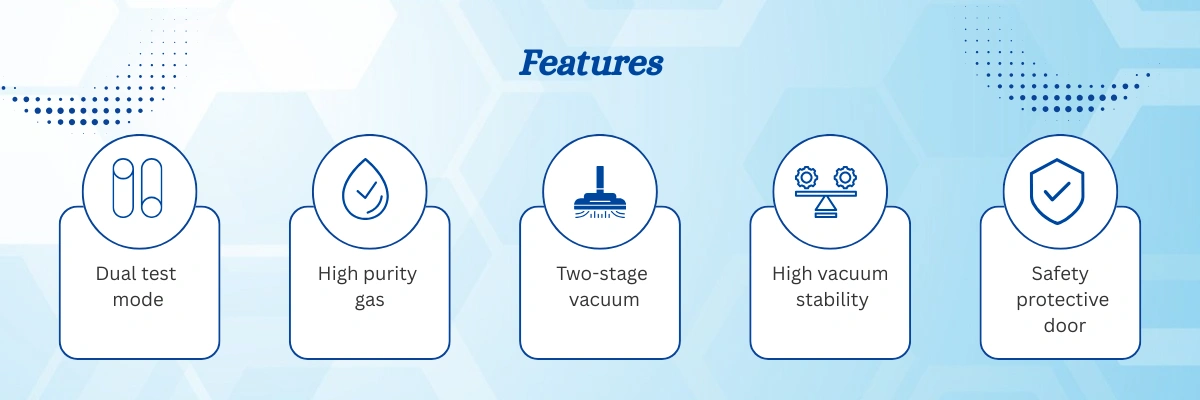 Features

Dual test mode

High purity gas

Two-stage vacuum

High vacuum stability

Safety protective door